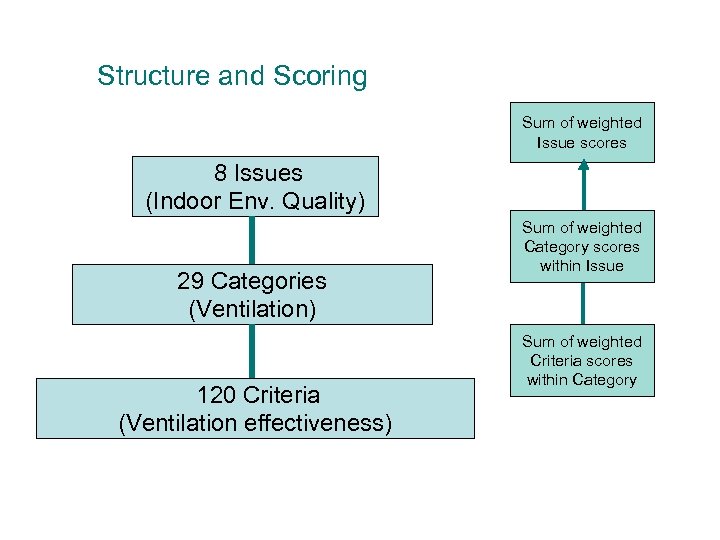 Structure and Scoring

8 Issues
(Indoor Env. Quality)

29 Categories
(Ventilation)

120 Criteria
(Ventilation effectiveness)

Sum of weighted Issue scores

Sum of weighted Category scores within Issue

Sum of weighted Criteria scores within Category